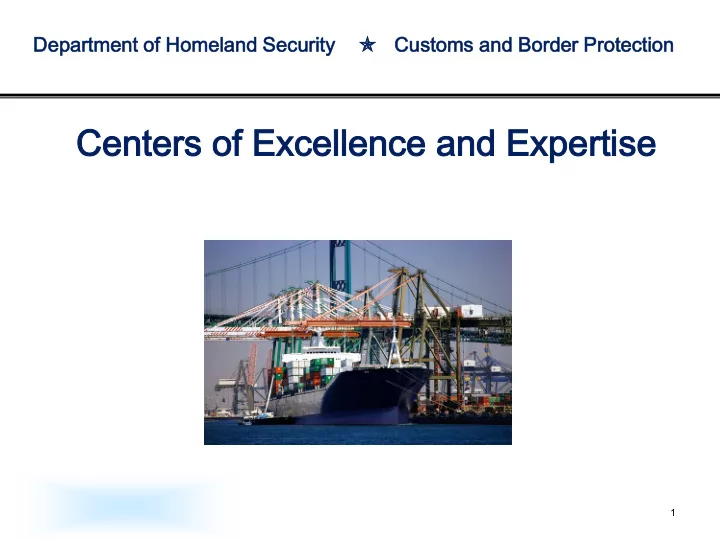 Department of Homeland Security ★ Customs and Border Protection

Centers of Excellence and Expertise

1